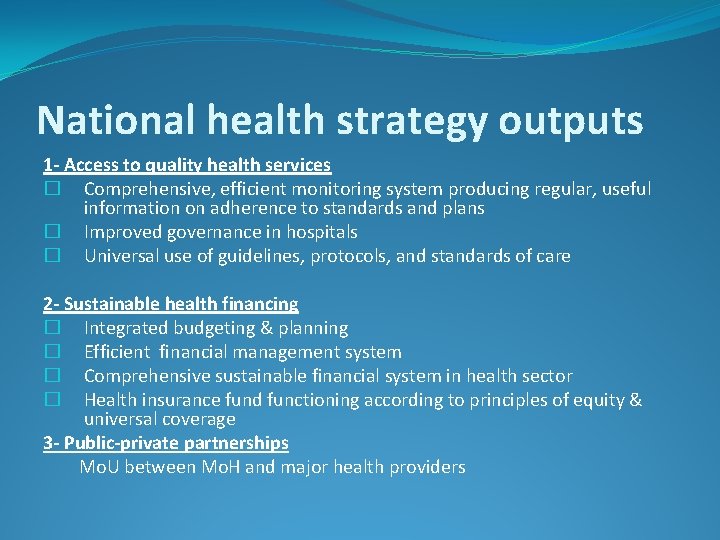 National health strategy outputs

1- Access to quality health services
☐ Comprehensive, efficient monitoring system producing regular, useful information on adherence to standards and plans
☐ Improved governance in hospitals
☐ Universal use of guidelines, protocols, and standards of care

2- Sustainable health financing
☐ Integrated budgeting & planning
☐ Efficient financial management system
☐ Comprehensive sustainable financial system in health sector
☐ Health insurance fund functioning according to principles of equity & universal coverage

3- Public-private partnerships
MoU between MoH and major health providers